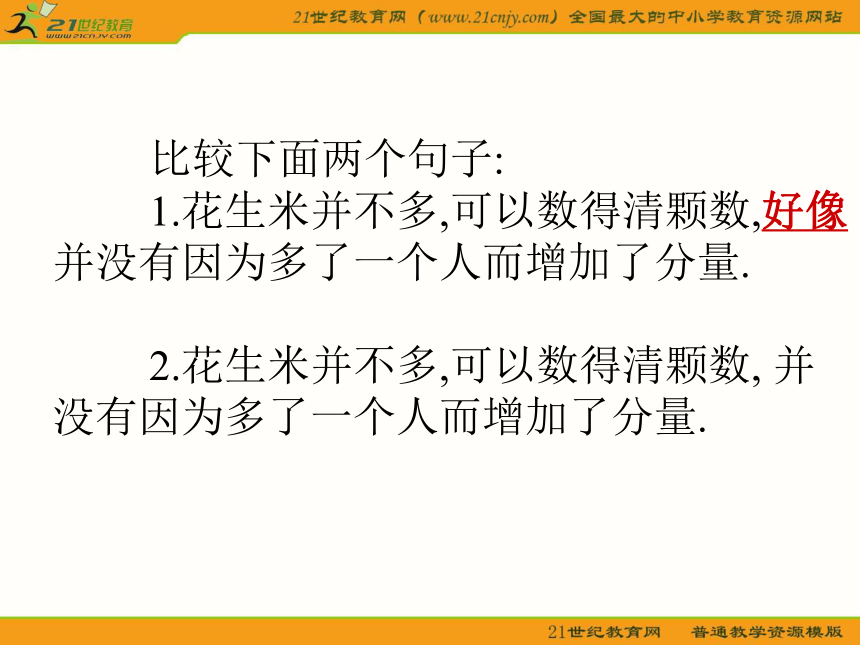 21世纪教育
www.21cnjy.com

21世纪教育网（www.21cnjy.com）全国最大的中小学教育资源网站

比较下面两个句子:

1.花生米并不多,可以数得清颗数,好像并没有因为多了一个人而增加了分量.

2.花生米并不多,可以数得清颗数, 并没有因为多了一个人而增加了分量.

21世纪教育网　普通教学资源模版